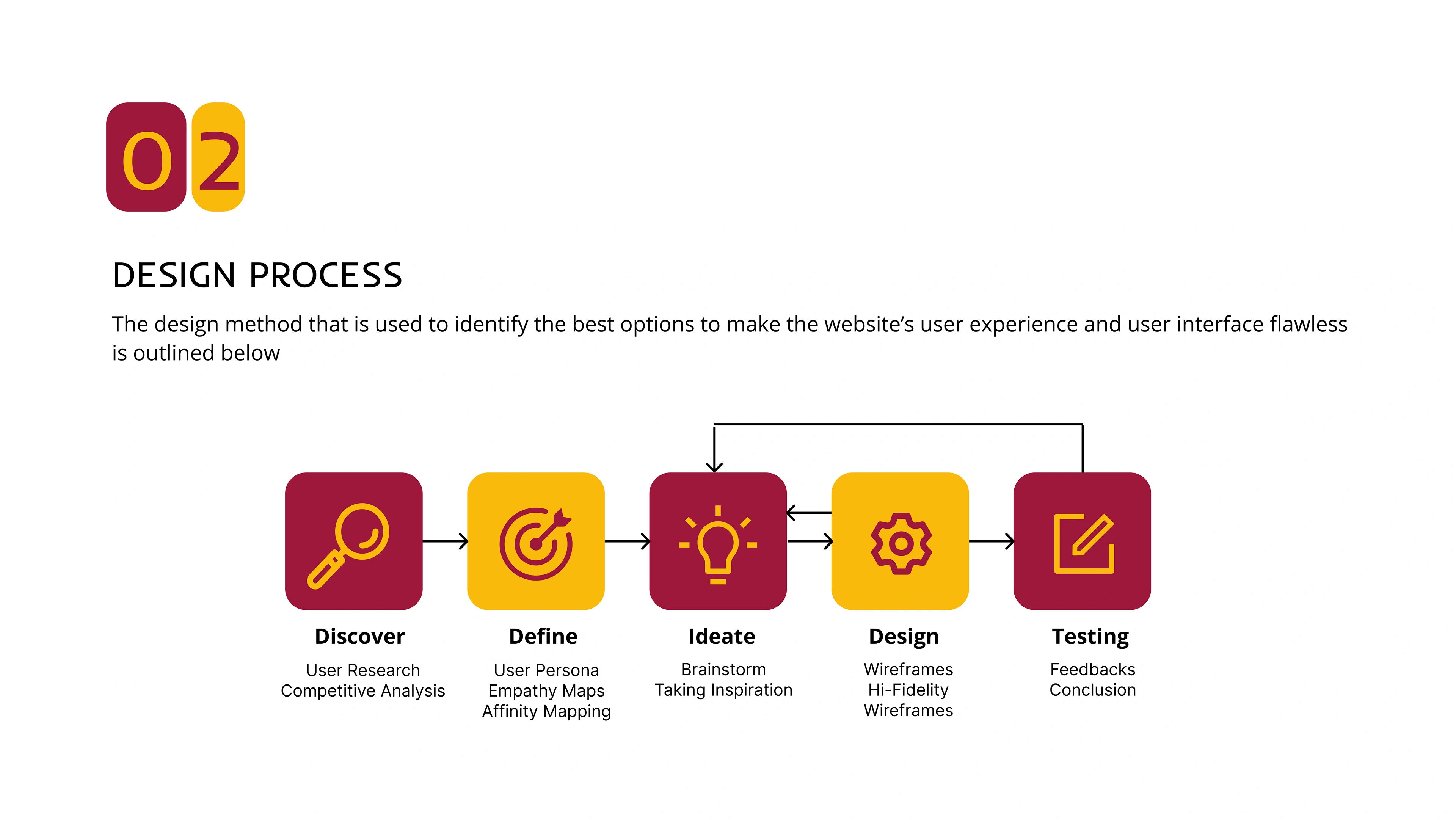 02

DESIGN PROCESS

The design method that is used to identify the best options to make the website's user experience and user interface flawless is outlined below

Discover
User Research
Competitive Analysis

Define
User Persona
Empathy Maps
Affinity Mapping

Ideate
Brainstorm
Taking Inspiration

Design
Wireframes
Hi-Fidelity
Wireframes

Testing
Feedbacks
Conclusion